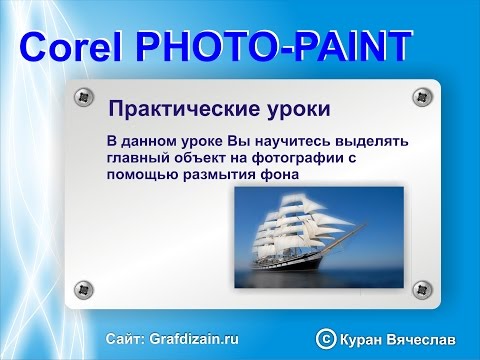 Corel PHOTO-PAINT

Практические уроки

В данном уроке Вы научитесь выделять главный объект на фотографии с помощью размытия фона

Сайт: Grafdizain.ru

© Куран Вячеслав